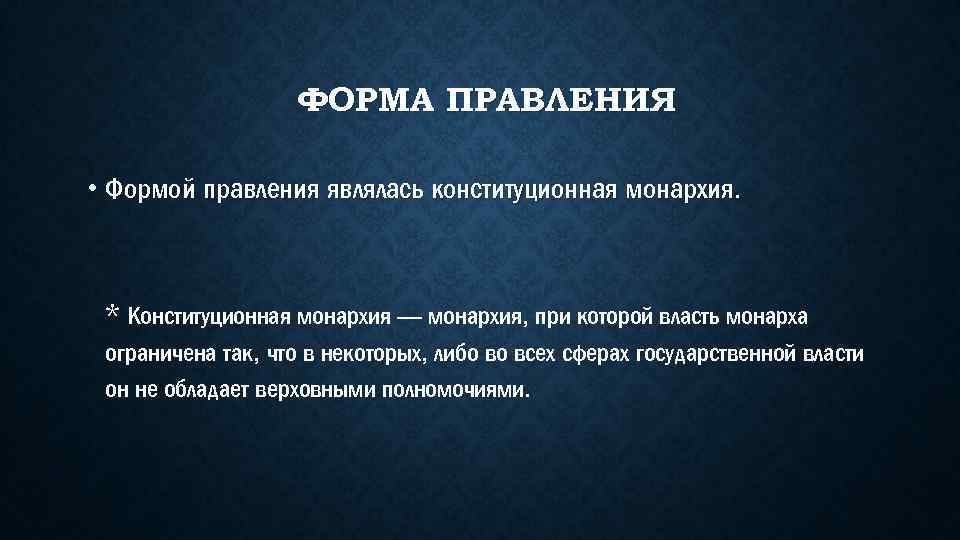 ФОРМА ПРАВЛЕНИЯ

• Формой правления являлась конституционная монархия.

* Конституционная монархия — монархия, при которой власть монарха ограничена так, что в некоторых, либо во всех сферах государственной власти он не обладает верховными полномочиями.